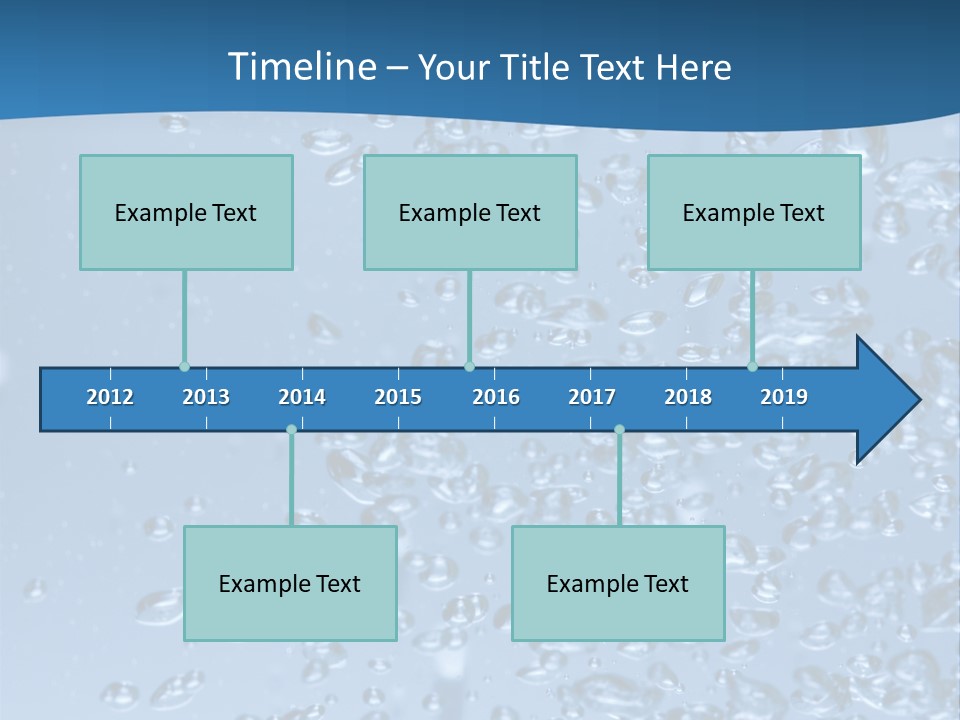 Timeline – Your Title Text Here

Example Text

Example Text

Example Text

2012 2013 2014 2015 2016 2017 2018 2019

Example Text

Example Text